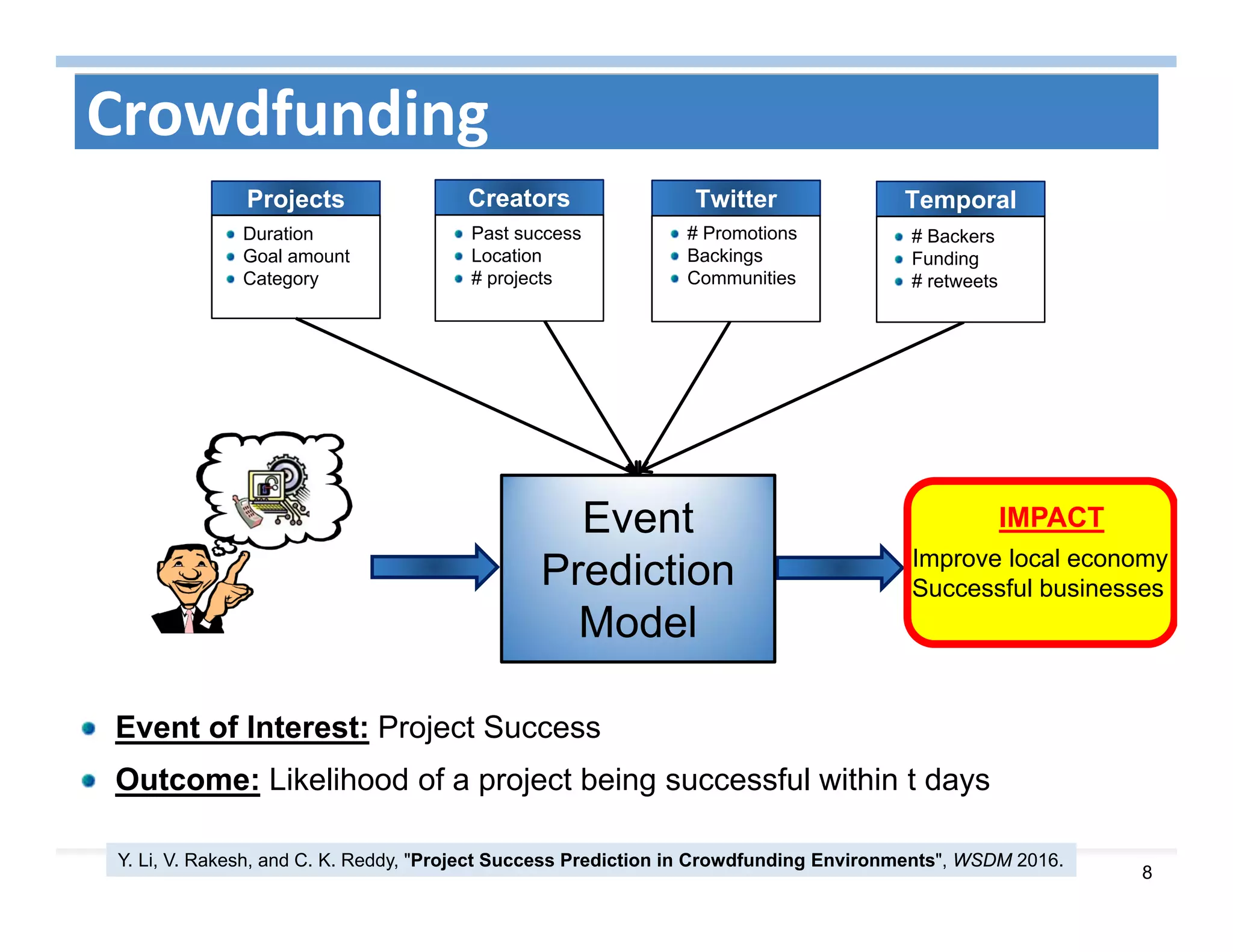 Crowdfunding

Projects
- Duration
- Goal amount
- Category

Creators
- Past success
- Location
- # projects

Twitter
- # Promotions
- Backings
- Communities

Temporal
- # Backers
- Funding
- # retweets

Event Prediction Model

IMPACT
Improve local economy
Successful businesses

- Event of Interest: Project Success
- Outcome: Likelihood of a project being successful within t days

Y. Li, V. Rakesh, and C. K. Reddy, "Project Success Prediction in Crowdfunding Environments", WSDM 2016.

8